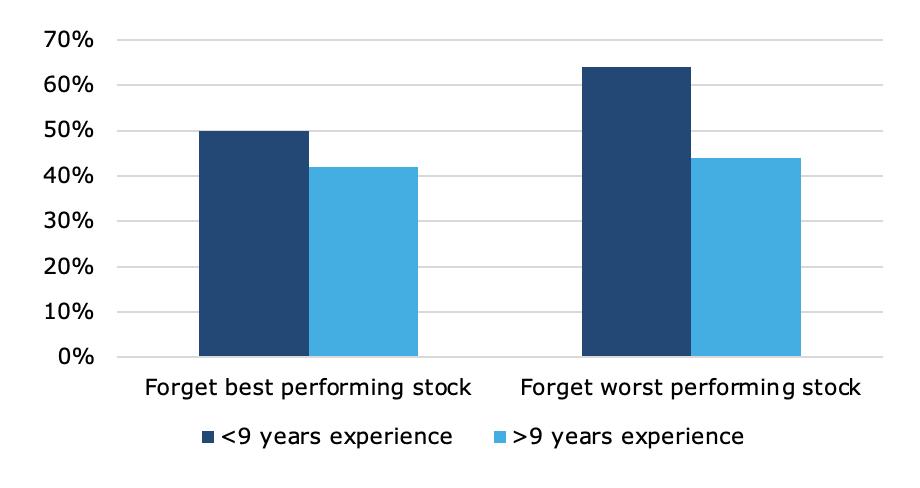 70%
60%
50%
40%
30%
20%
10%
0%

Forget best performing stock
Forget worst performing stock

<9 years experience
>9 years experience